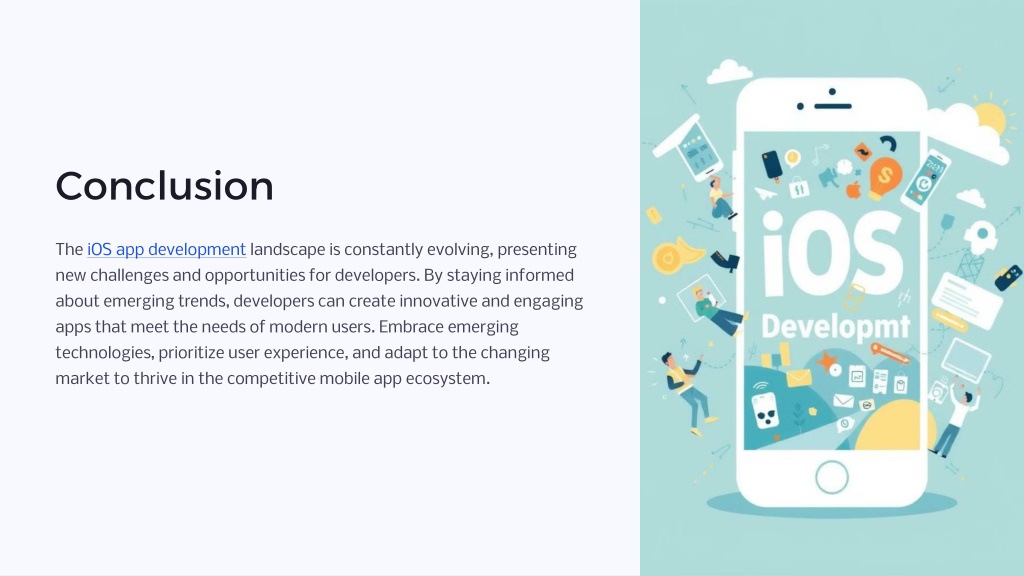 Conclusion

The iOS app development landscape is constantly evolving, presenting new challenges and opportunities for developers. By staying informed about emerging trends, developers can create innovative and engaging apps that meet the needs of modern users. Embrace emerging technologies, prioritize user experience, and adapt to the changing market to thrive in the competitive mobile app ecosystem.

iOS
Developmt